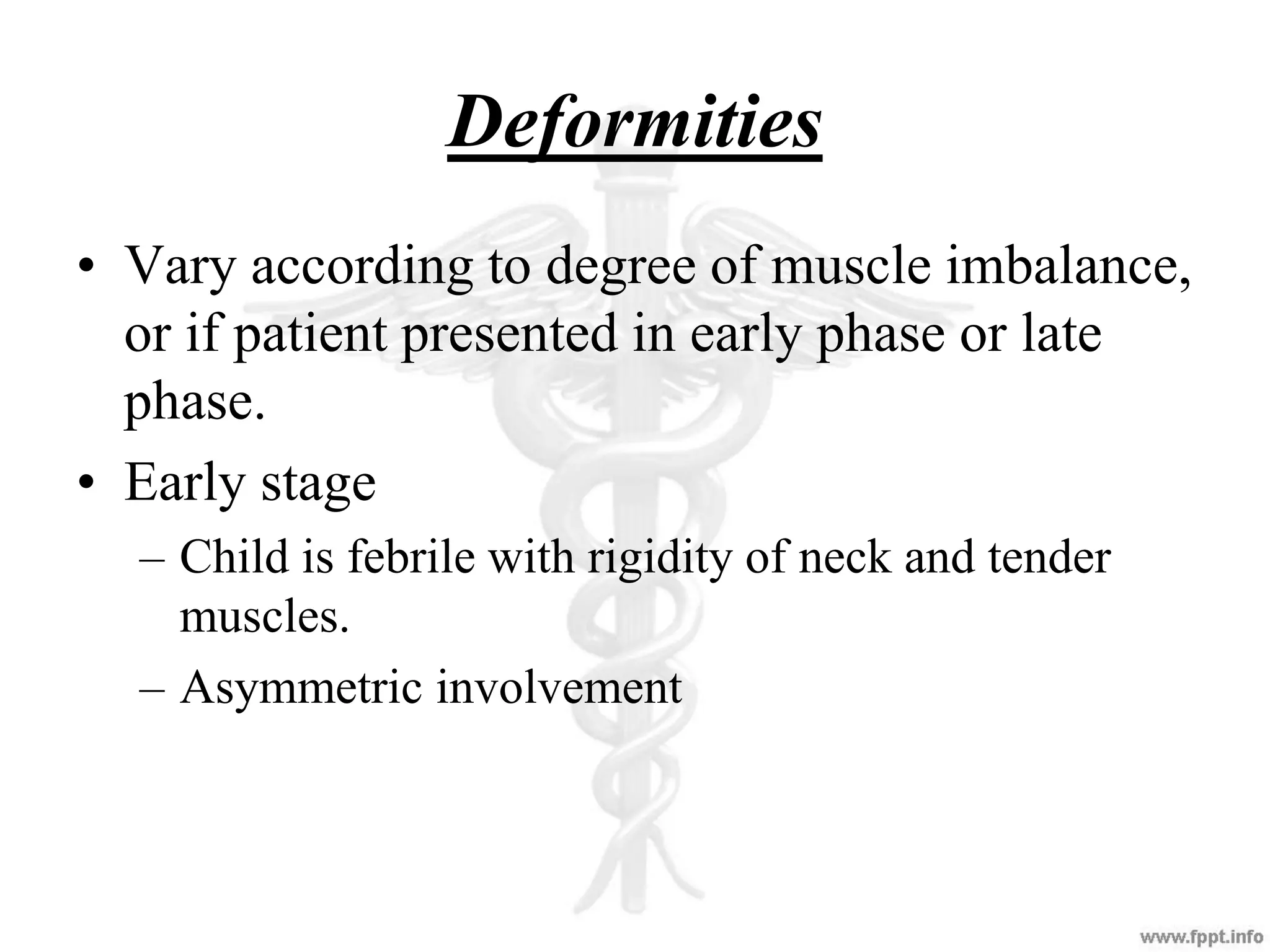 Deformities

• Vary according to degree of muscle imbalance, or if patient presented in early phase or late phase.

• Early stage

– Child is febrile with rigidity of neck and tender muscles.

– Asymmetric involvement

www.fppt.info